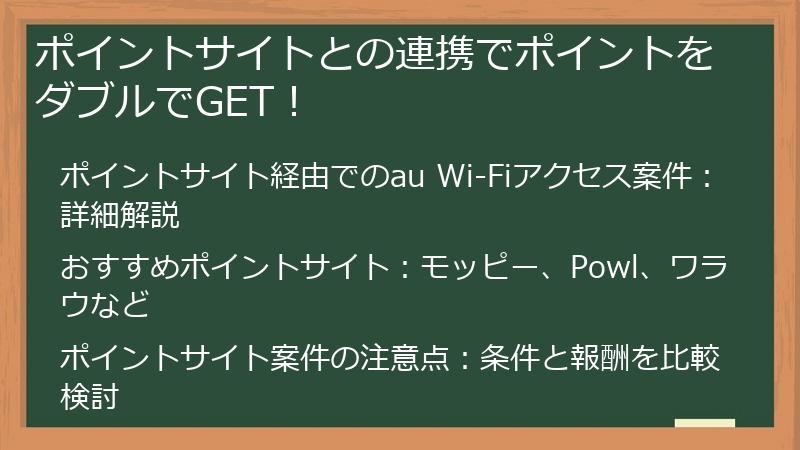 ポイントサイトとの連携でポイントをダブルでGET！

ポイントサイト経由でのau Wi-Fiアクセス案件：詳細解説

おすすめポイントサイト：モッピー、Powl、ワラウなど

ポイントサイト案件の注意点：条件と報酬を比較検討